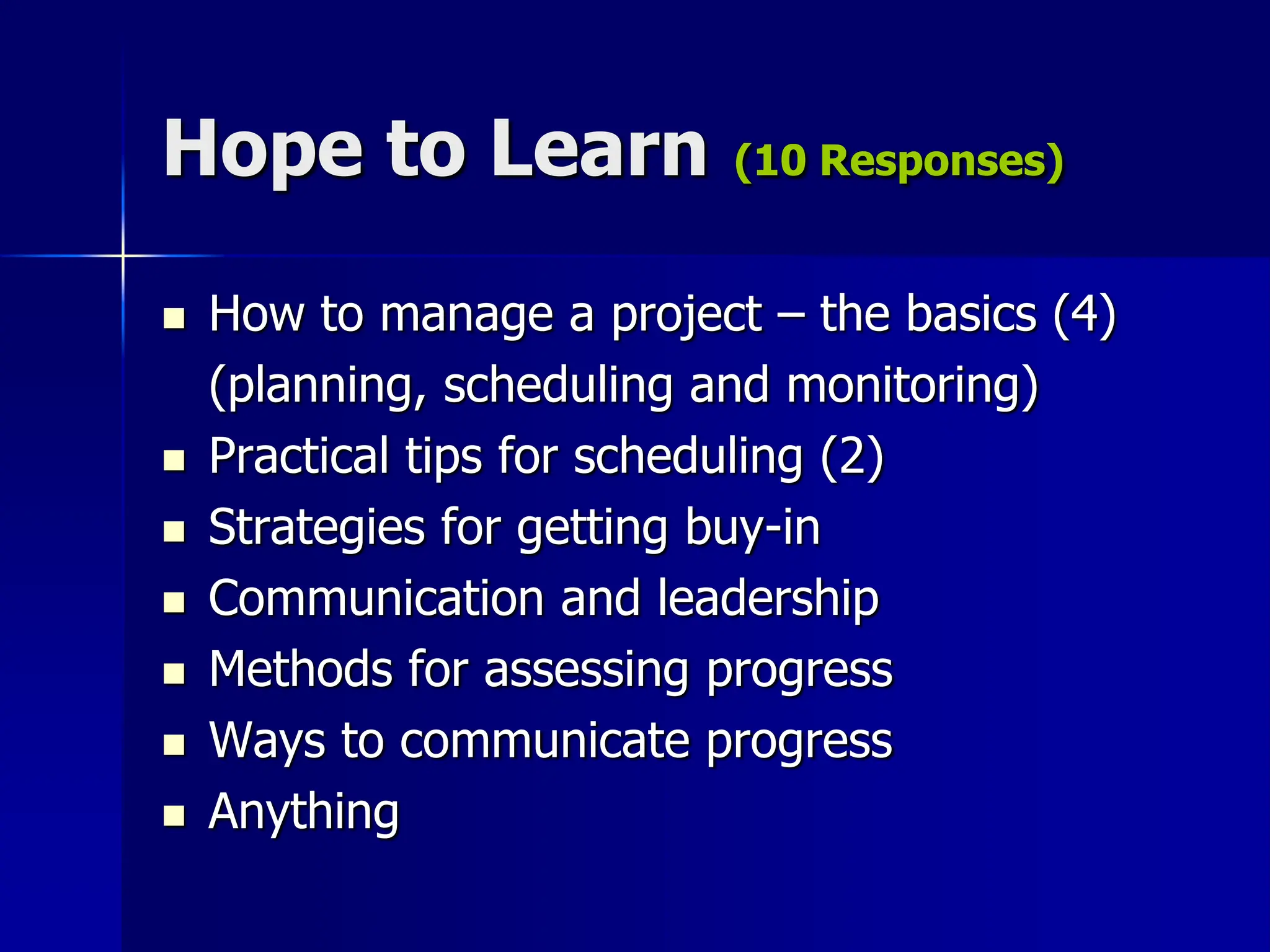 Hope to Learn (10 Responses)

- How to manage a project – the basics (4) (planning, scheduling and monitoring)
- Practical tips for scheduling (2)
- Strategies for getting buy-in
- Communication and leadership
- Methods for assessing progress
- Ways to communicate progress
- Anything